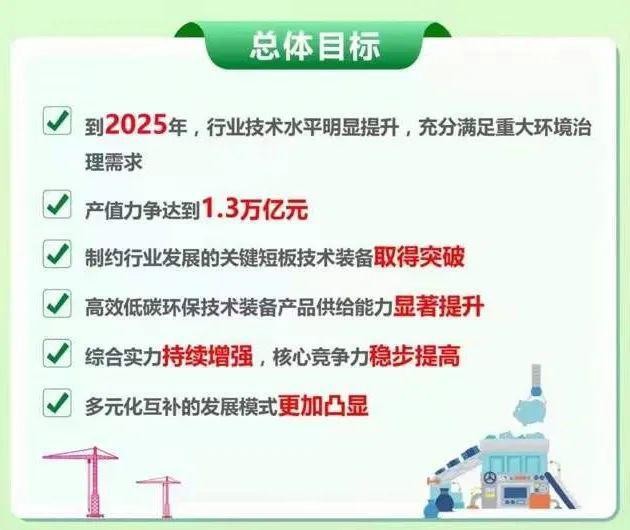 总体目标

到2025年，行业技术水平明显提升，充分满足重大环境治理需求

产值力争达到1.3万亿元

制约行业发展的关键短板技术装备取得突破

高效低碳环保技术装备产品供给能力显著提升

综合实力持续增强，核心竞争力稳步提高

多元化互补的发展模式更加凸显